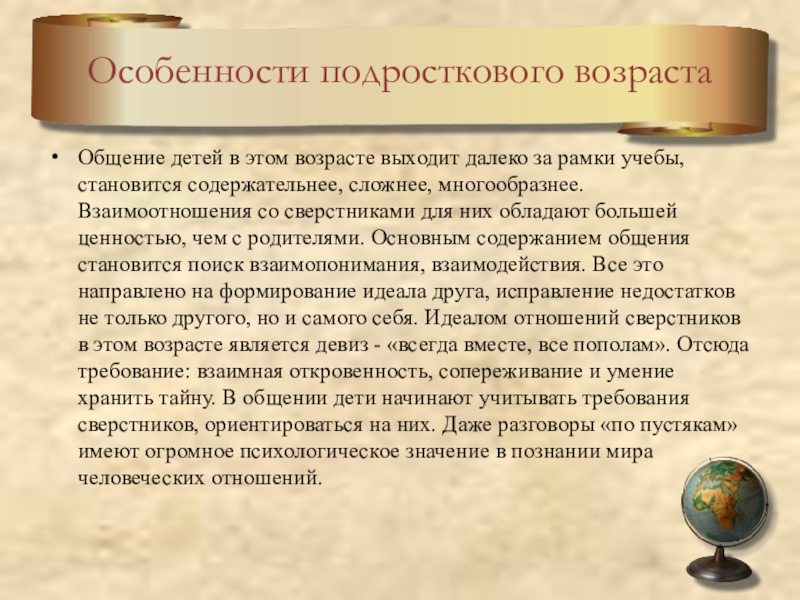 Особенности подросткового возраста

• Общение детей в этом возрасте выходит далеко за рамки учебы, становится содержательнее, сложнее, многообразнее. Взаимоотношения со сверстниками для них обладают большей ценностью, чем с родителями. Основным содержанием общения становится поиск взаимопонимания, взаимодействия. Все это направлено на формирование идеала друга, исправление недостатков не только другого, но и самого себя. Идеалом отношений сверстников в этом возрасте является девиз - «всегда вместе, все пополам». Отсюда требование: взаимная откровенность, сопереживание и умение хранить тайну. В общении дети начинают учитывать требования сверстников, ориентироваться на них. Даже разговоры «по пустякам» имеют огромное психологическое значение в познании мира человеческих отношений.